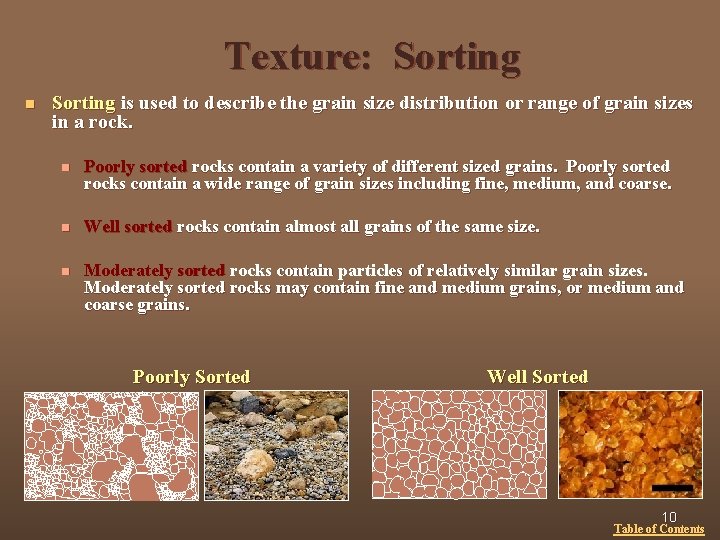 Texture: Sorting

Sorting is used to describe the grain size distribution or range of grain sizes in a rock.

Poorly sorted rocks contain a variety of different sized grains. Poorly sorted rocks contain a wide range of grain sizes including fine, medium, and coarse.

Well sorted rocks contain almost all grains of the same size.

Moderately sorted rocks contain particles of relatively similar grain sizes. Moderately sorted rocks may contain fine and medium grains, or medium and coarse grains.

Poorly Sorted

Well Sorted

10

Table of Contents